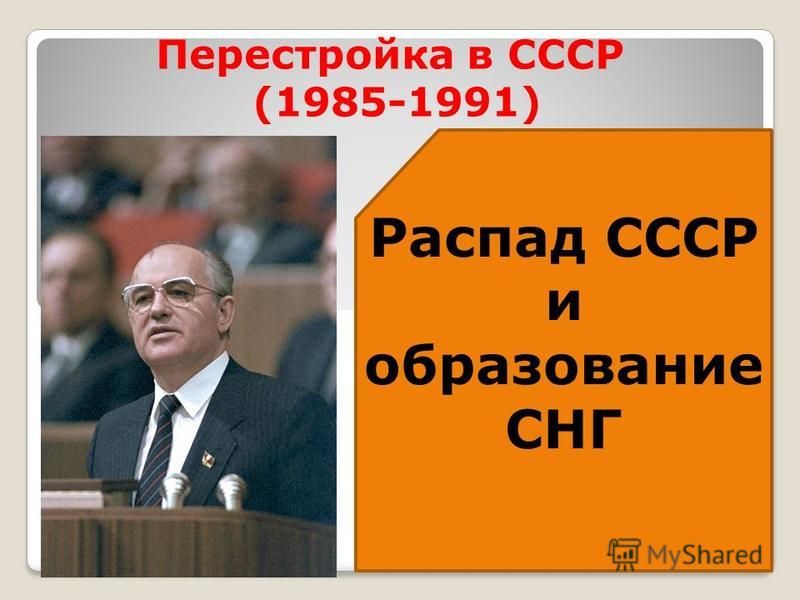 Перестройка в СССР
(1985-1991)

Распад СССР
и
образование
СНГ

MyShared